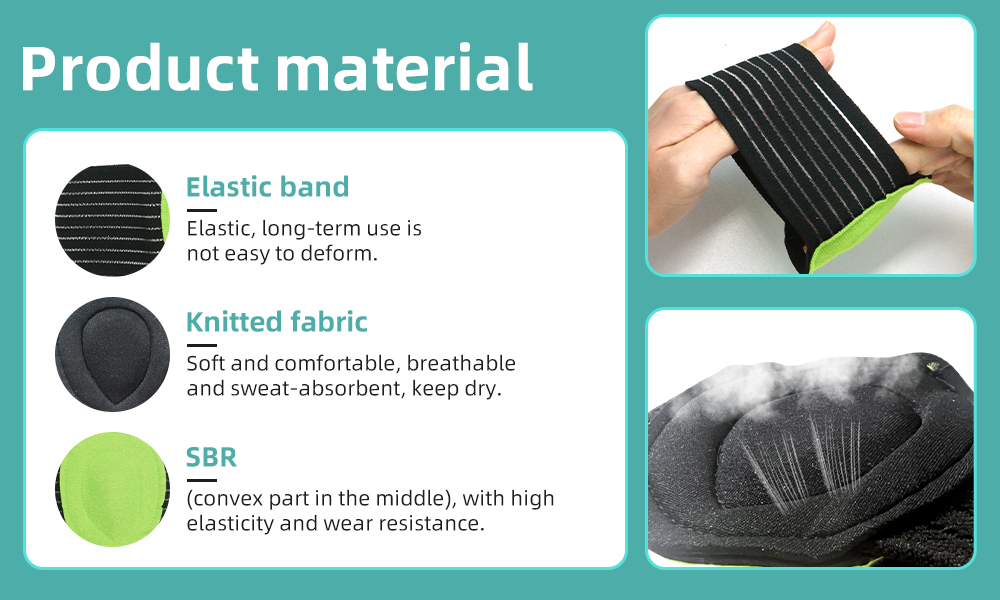 Product material

Elastic band

Elastic, long-term use is not easy to deform.

Knitted fabric

Soft and comfortable, breathable and sweat-absorbent, keep dry.

SBR

(convex part in the middle), with high elasticity and wear resistance.